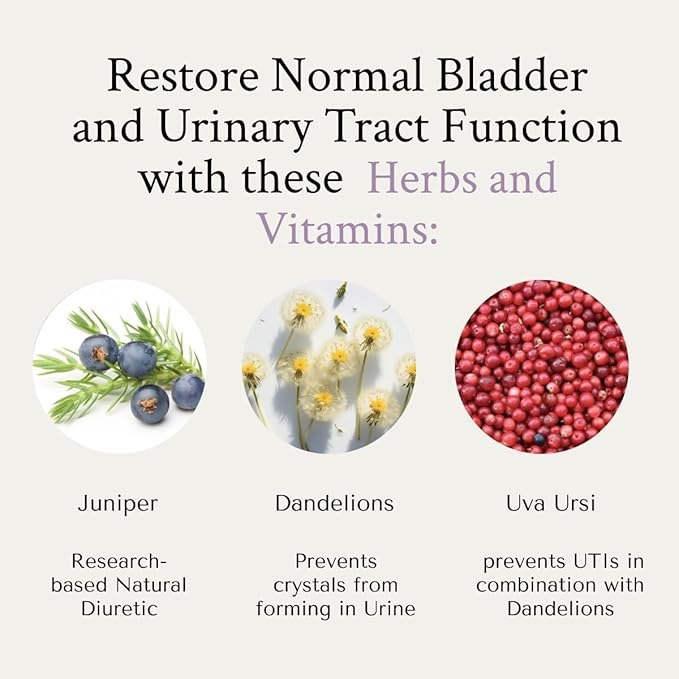 Restore Normal Bladder and Urinary Tract Function with these Herbs and Vitamins:

Juniper

Research-based Natural Diuretic

Dandelions

Prevents crystals from forming in Urine

Uva Ursi

prevents UTIs in combination with Dandelions